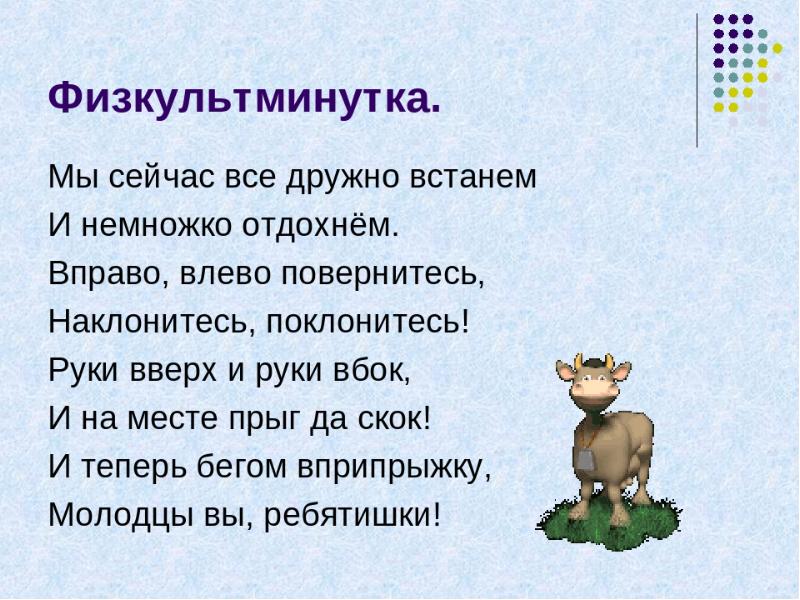 Физкультминутка.

Мы сейчас все дружно встанем
И немножко отдохнём.
Вправо, влево повернитесь,
Наклонитесь, поклонитесь!
Руки вверх и руки вбок,
И на месте прыг да скок!
И теперь бегом вприпрыжку,
Молодцы вы, ребятишки!